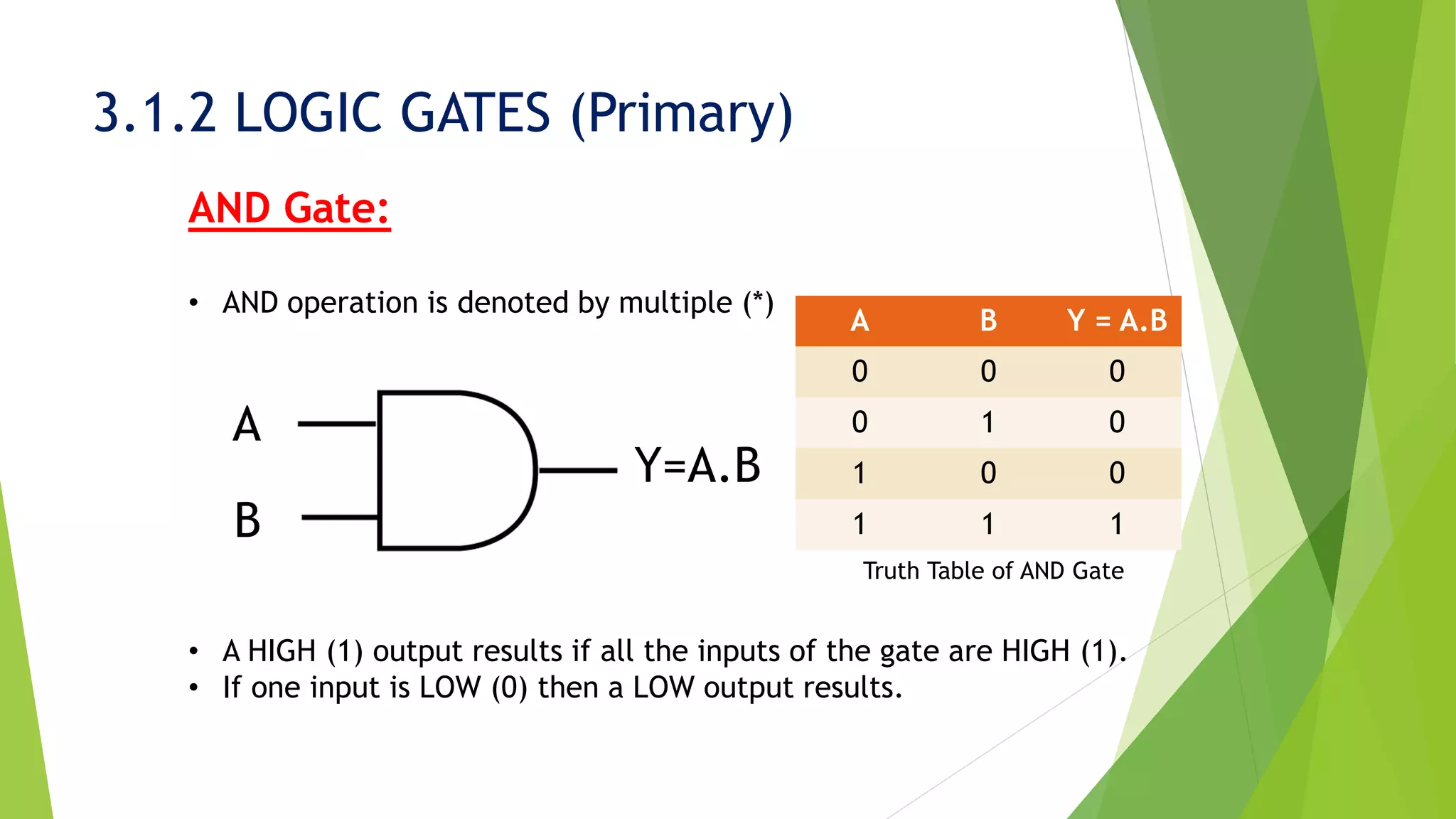 3.1.2 LOGIC GATES (Primary)

AND Gate:

• AND operation is denoted by multiple (*)

A

B

Y=A.B

| A | B | Y = A.B |
|---|---|---|
| 0 | 0 | 0 |
| 0 | 1 | 0 |
| 1 | 0 | 0 |
| 1 | 1 | 1 |

Truth Table of AND Gate

• A HIGH (1) output results if all the inputs of the gate are HIGH (1).
• If one input is LOW (0) then a LOW output results.